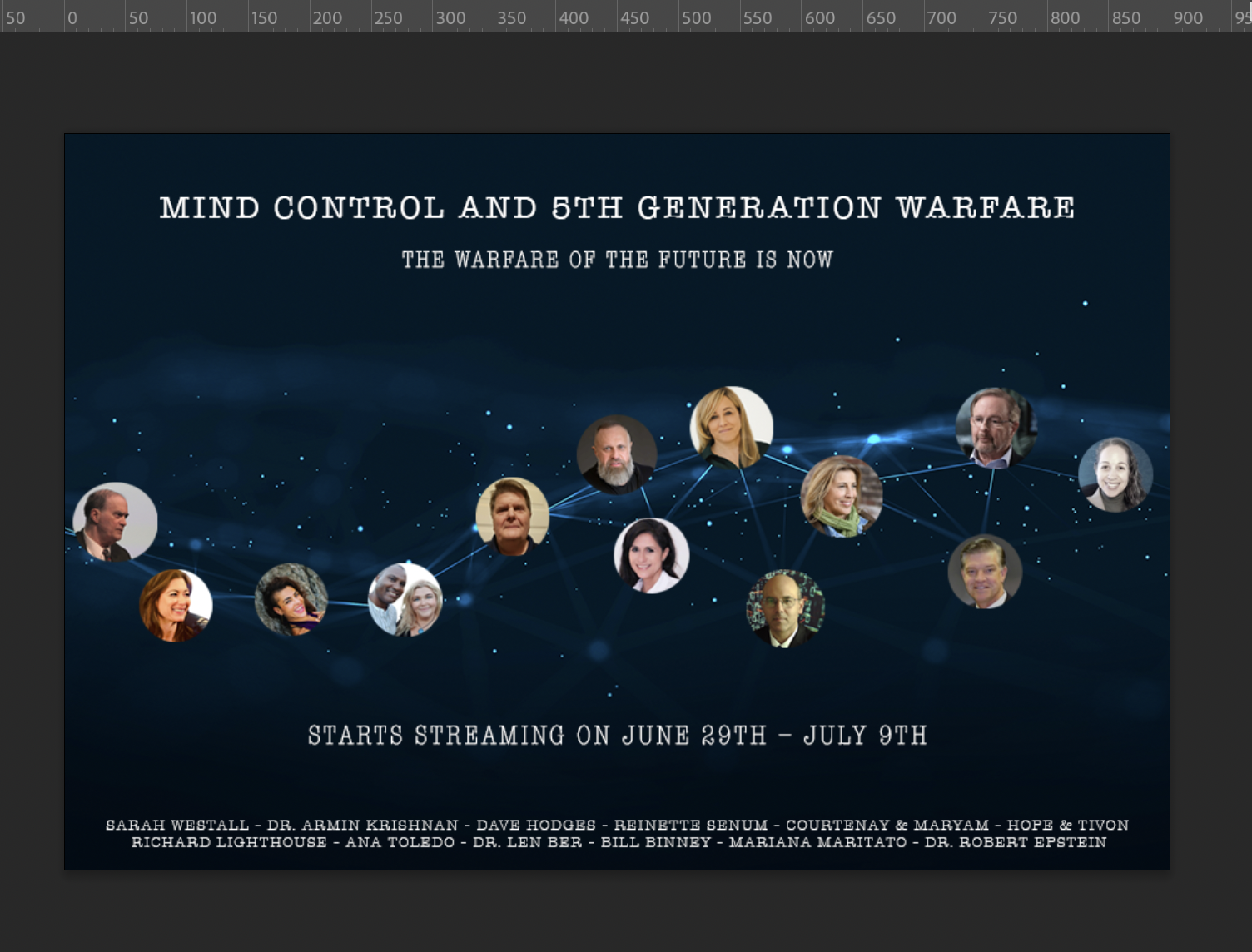 50 0 50 100 150 200 250 300 350 400 450 500 550 600 650 700 750 800 850 900 95

MIND CONTROL AND 5TH GENERATION WARFARE

THE WARFARE OF THE FUTURE IS NOW

STARTS STREAMING ON JUNE 29TH – JULY 9TH

SARAH WESTALL - DR. ARMIN KRISHNAN - DAVE HODGES - REINETTE SENUM - COURTENAY & MARYAM - HOPE & TIVON RICHARD LIGHTHOUSE - ANA TOLEDO - DR. LEN BER - BILL BINNEY - MARIANA MARITATO - DR. ROBERT EPSTEIN